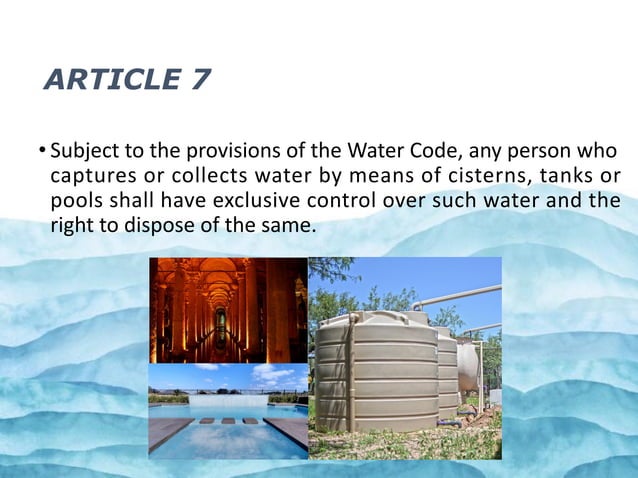 ARTICLE 7

• Subject to the provisions of the Water Code, any person who captures or collects water by means of cisterns, tanks or pools shall have exclusive control over such water and the right to dispose of the same.